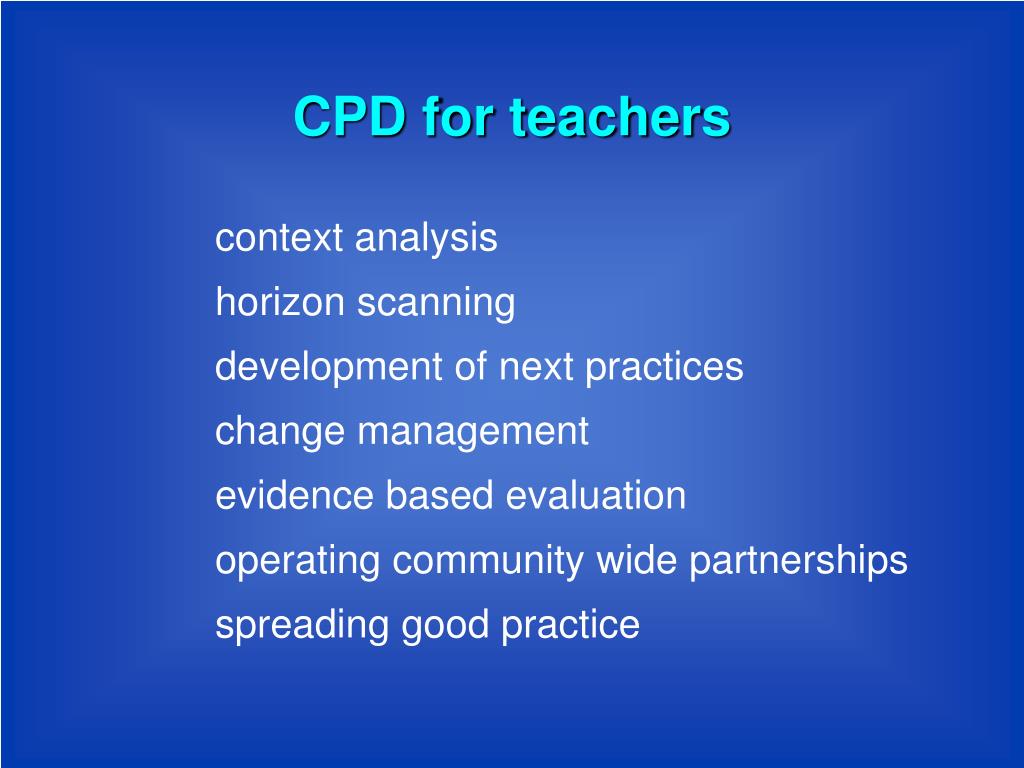 CPD for teachers

context analysis
horizon scanning
development of next practices
change management
evidence based evaluation
operating community wide partnerships
spreading good practice